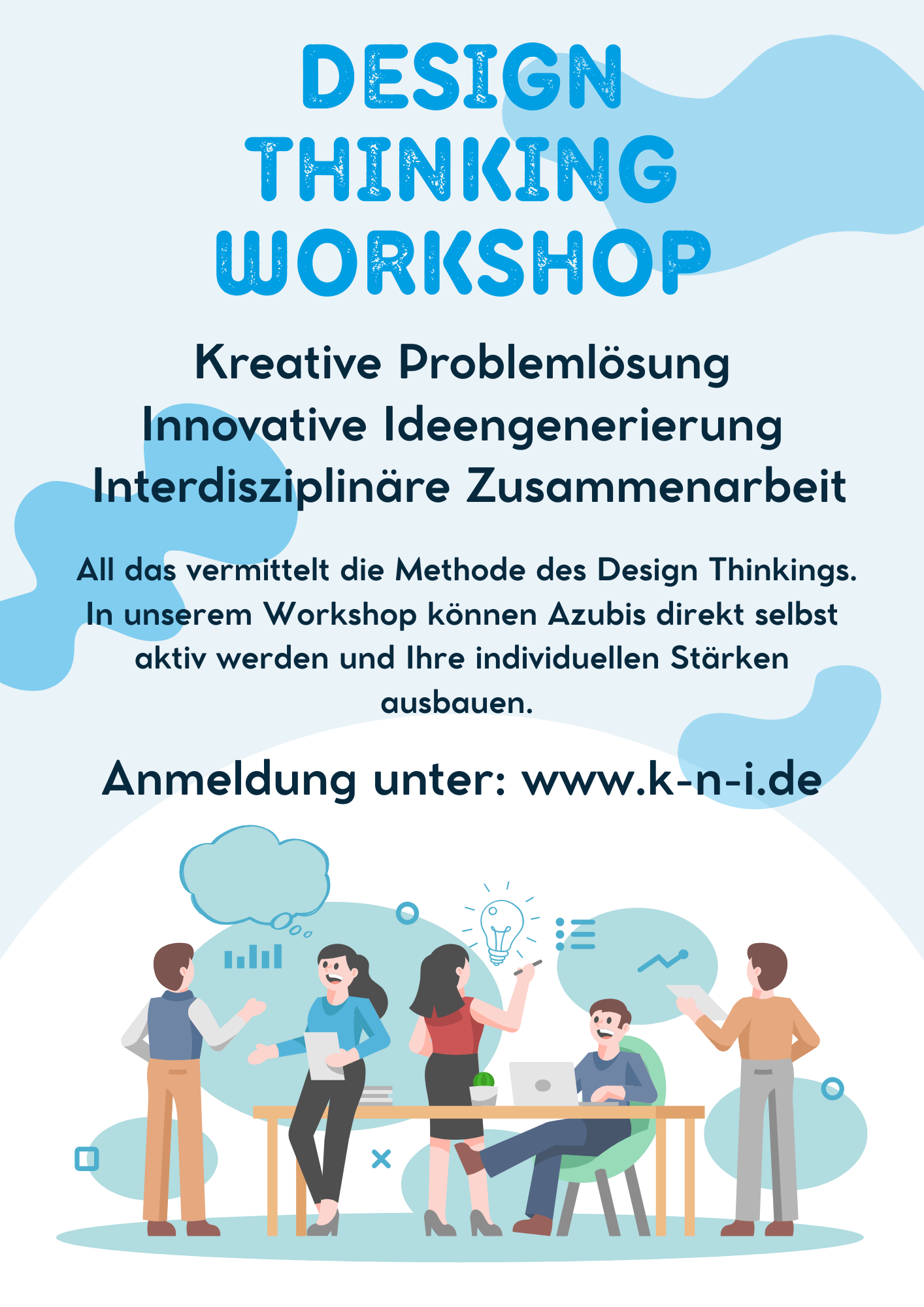 DESIGN THINKING WORKSHOP

Kreative Problemlösung
Innovative Ideengenerierung
Interdisziplinäre Zusammenarbeit

All das vermittelt die Methode des Design Thinkings. In unserem Workshop können Azubis direkt selbst aktiv werden und Ihre individuellen Stärken ausbauen.

Anmeldung unter: www.k-n-i.de